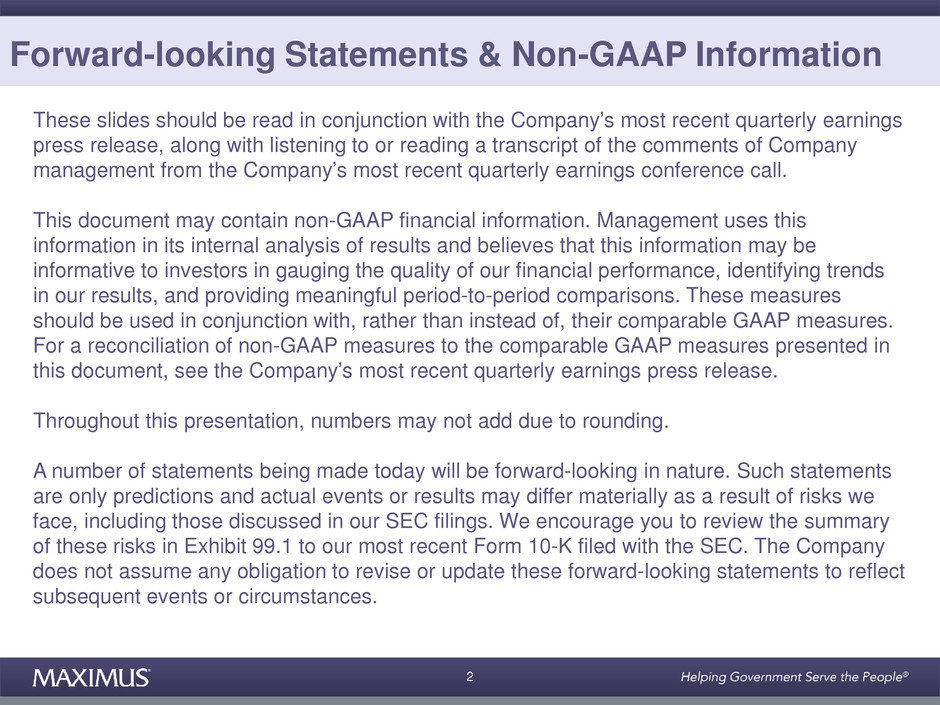 Forward-looking Statements & Non-GAAP Information

These slides should be read in conjunction with the Company's most recent quarterly earnings press release, along with listening to or reading a transcript of the comments of Company management from the Company's most recent quarterly earnings conference call.

This document may contain non-GAAP financial information. Management uses this information in its internal analysis of results and believes that this information may be informative to investors in gauging the quality of our financial performance, identifying trends in our results, and providing meaningful period-to-period comparisons. These measures should be used in conjunction with, rather than instead of, their comparable GAAP measures. For a reconciliation of non-GAAP measures to the comparable GAAP measures presented in this document, see the Company's most recent quarterly earnings press release.

Throughout this presentation, numbers may not add due to rounding.

A number of statements being made today will be forward-looking in nature. Such statements are only predictions and actual events or results may differ materially as a result of risks we face, including those discussed in our SEC filings. We encourage you to review the summary of these risks in Exhibit 99.1 to our most recent Form 10-K filed with the SEC. The Company does not assume any obligation to revise or update these forward-looking statements to reflect subsequent events or circumstances.

MAXIMUS

2

Helping Government Serve the People®